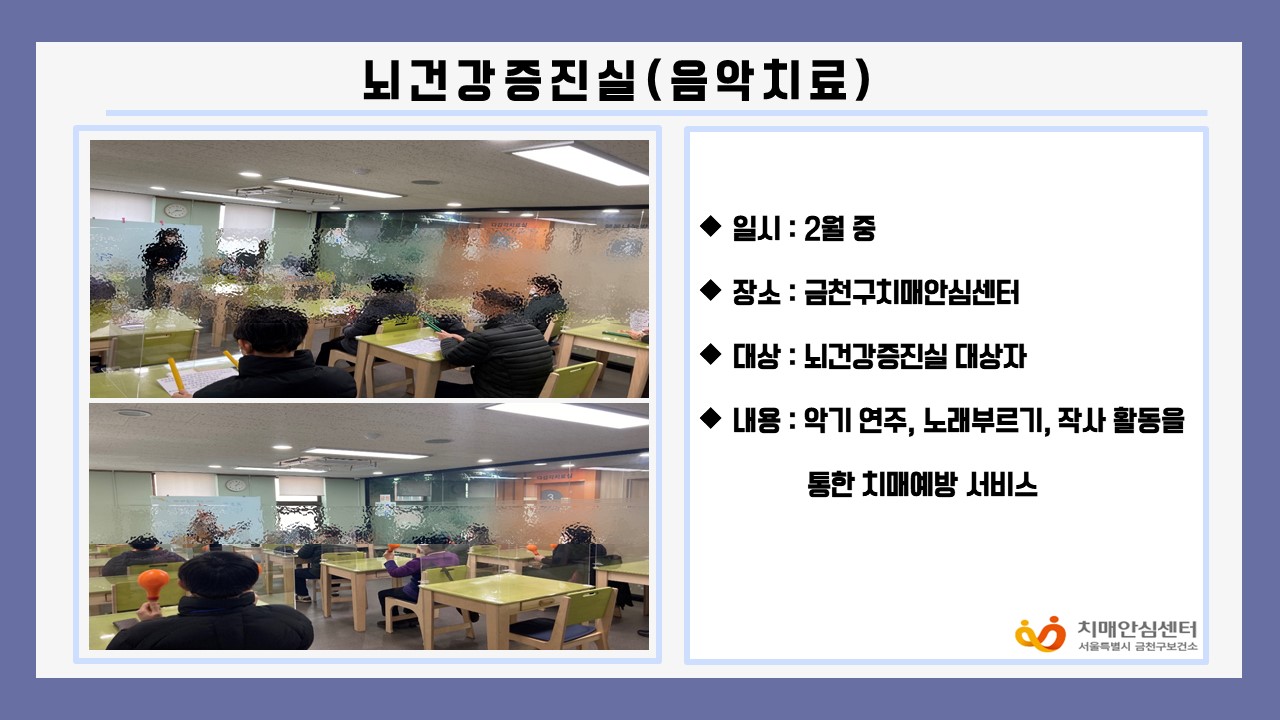 뇌건강증진실(음악치료)

◆ 일시 : 2월 중

◆ 장소 : 금천구치매안심센터

◆ 대상 : 뇌건강증진실 대상자

◆ 내용 : 악기 연주, 노래부르기, 작사 활동을 통한 치매예방 서비스

치매안심센터
서울특별시 금천구보건소